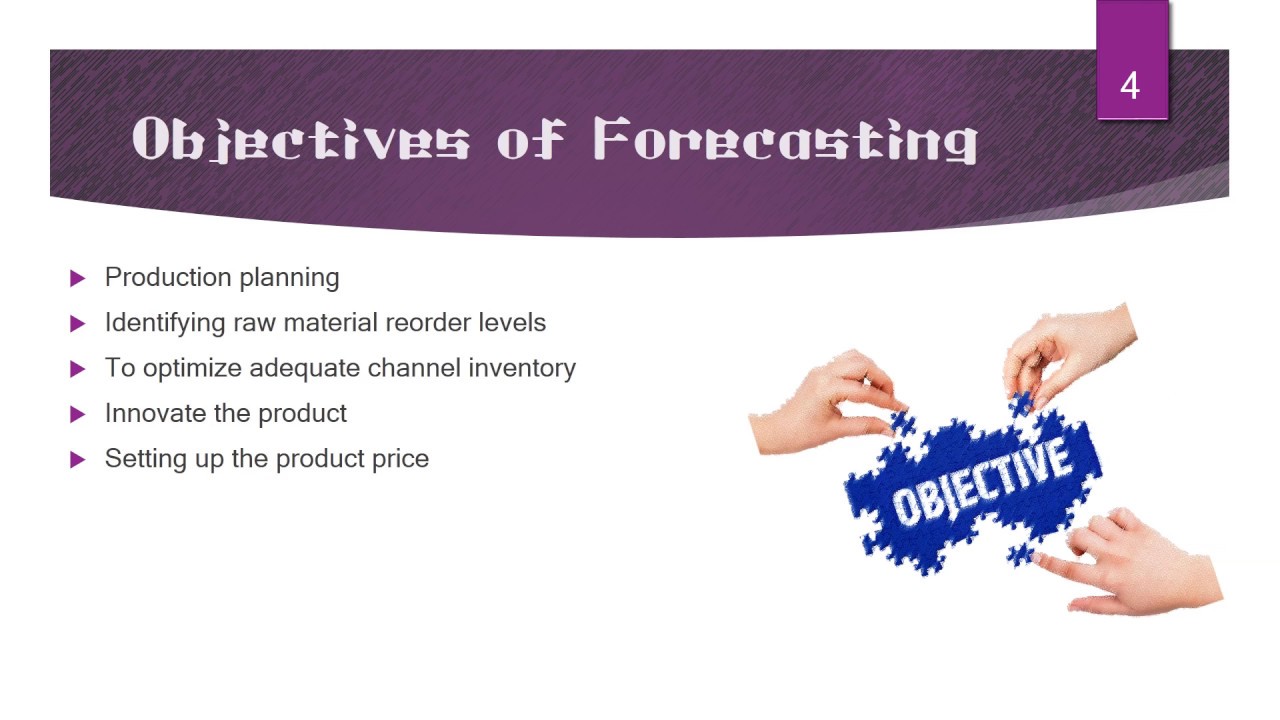 4

Objectives of Forecasting

Production planning
Identifying raw material reorder levels
To optimize adequate channel inventory
Innovate the product
Setting up the product price

OBJECTIVE